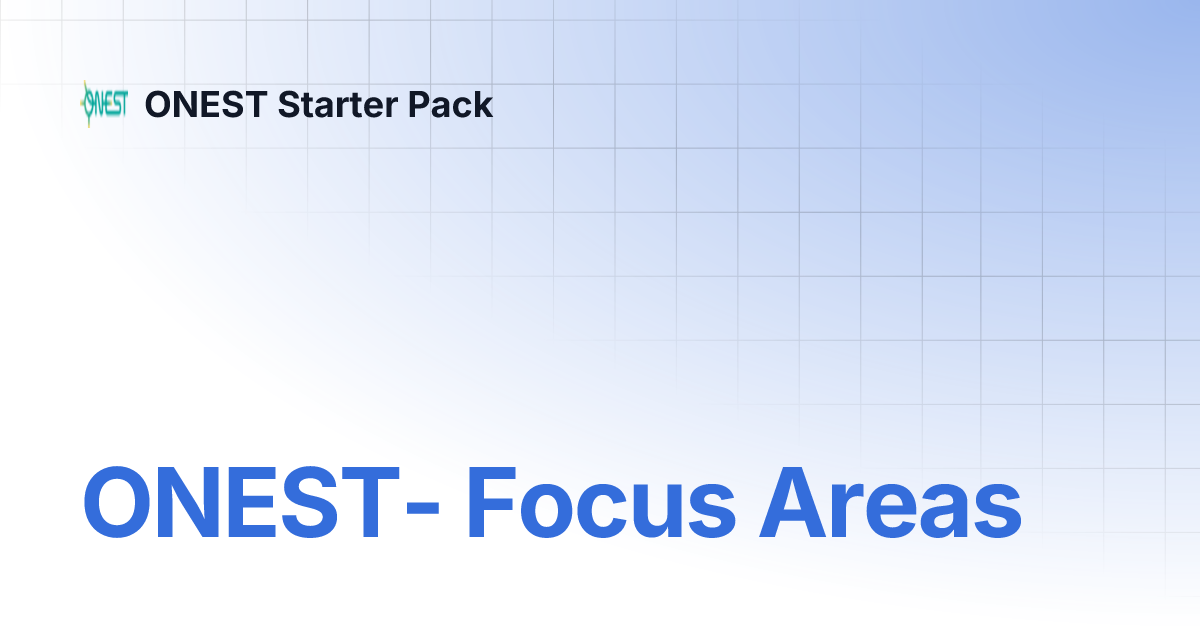 ONEST ONEST Starter Pack

ONEST- Focus Areas